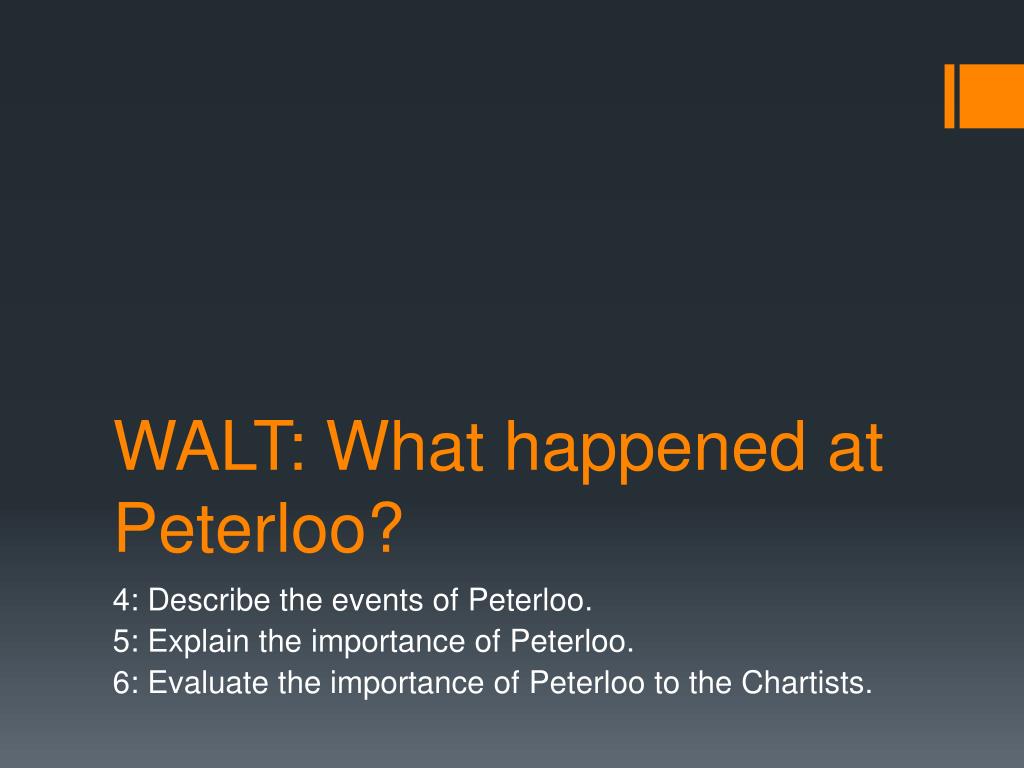 WALT: What happened at Peterloo?

4: Describe the events of Peterloo.
5: Explain the importance of Peterloo.
6: Evaluate the importance of Peterloo to the Chartists.